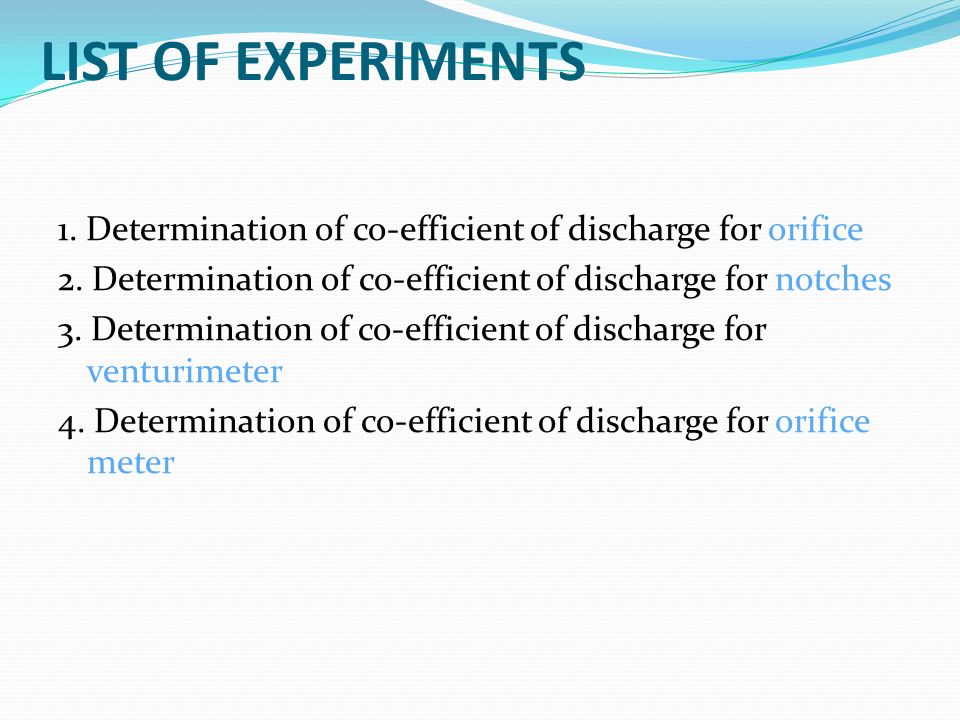 LIST OF EXPERIMENTS

1. Determination of co-efficient of discharge for orifice
2. Determination of co-efficient of discharge for notches
3. Determination of co-efficient of discharge for venturimeter
4. Determination of co-efficient of discharge for orifice meter